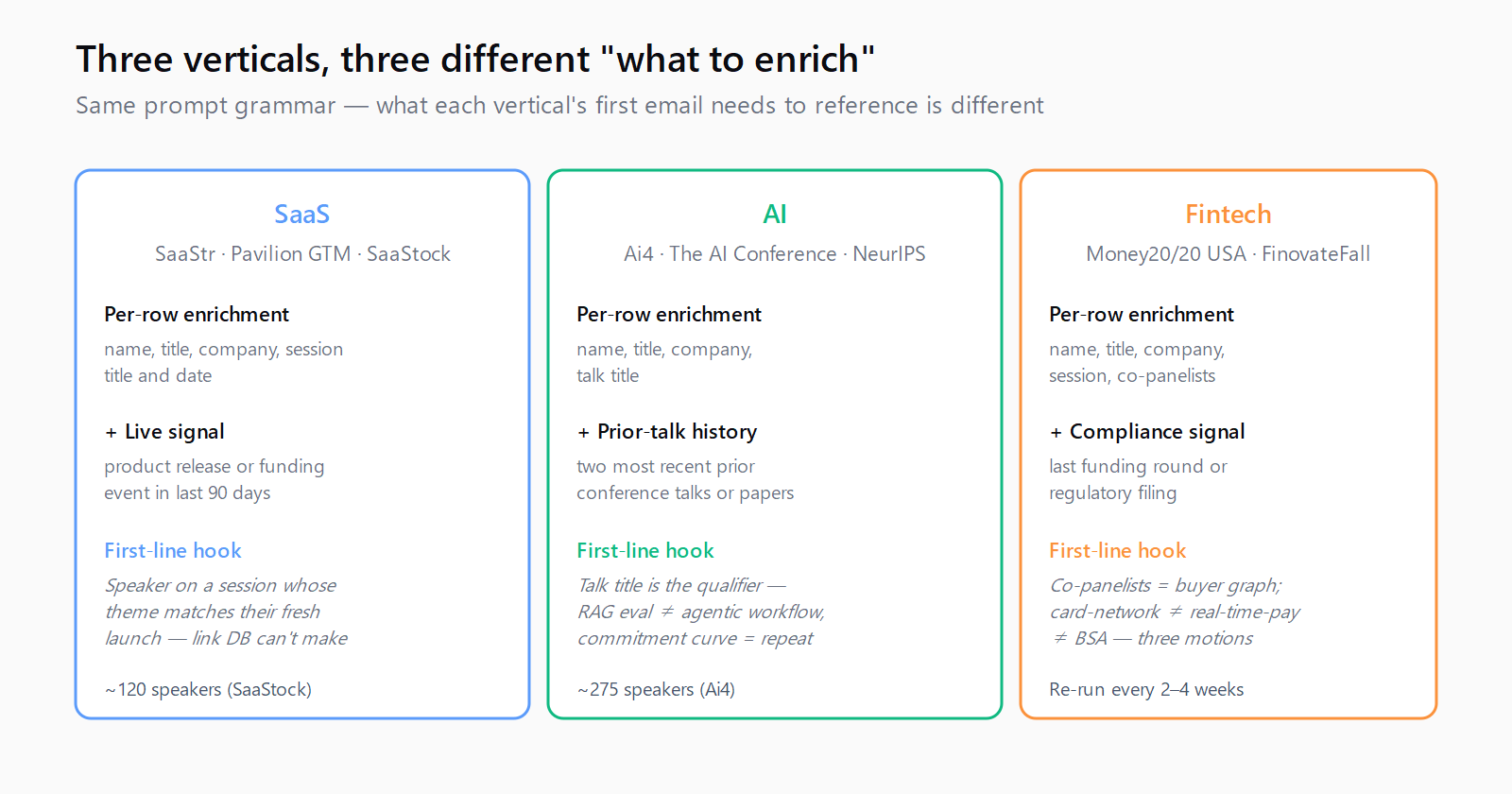 Three verticals, three different "what to enrich"

Same prompt grammar — what each vertical's first email needs to reference is different

SaaS

SaaStr · Pavilion GTM · SaaStock

Per-row enrichment

name, title, company, session title and date

+ Live signal

product release or funding event in last 90 days

First-line hook

Speaker on a session whose theme matches their fresh launch — link DB can't make

~120 speakers (SaaStock)

AI

Ai4 · The AI Conference · NeurIPS

Per-row enrichment

name, title, company, talk title

+ Prior-talk history

two most recent prior conference talks or papers

First-line hook

Talk title is the qualifier — RAG eval ≠ agentic workflow, commitment curve = repeat

~275 speakers (Ai4)

Fintech

Money20/20 USA · FinovateFall

Per-row enrichment

name, title, company, session, co-panelists

+ Compliance signal

last funding round or regulatory filing

First-line hook

Co-panelists = buyer graph; card-network ≠ real-time-pay ≠ BSA — three motions

Re-run every 2–4 weeks